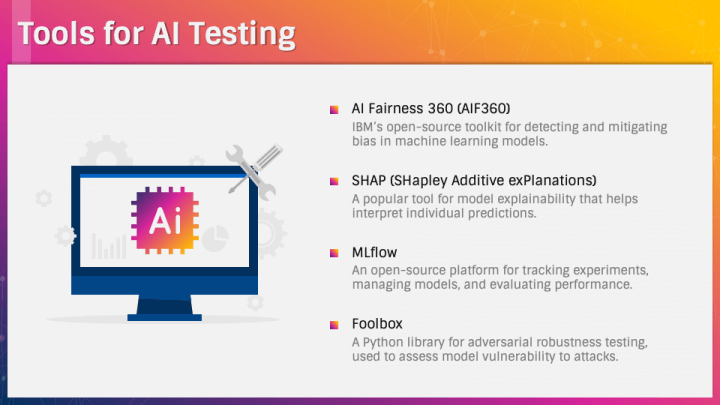 Tools for AI Testing

Ai

AI Fairness 360 (AIF360)
IBM's open-source toolkit for detecting and mitigating bias in machine learning models.

SHAP (SHapley Additive exPlanations)
A popular tool for model explainability that helps interpret individual predictions.

MLflow
An open-source platform for tracking experiments, managing models, and evaluating performance.

Foolbox
A Python library for adversarial robustness testing, used to assess model vulnerability to attacks.